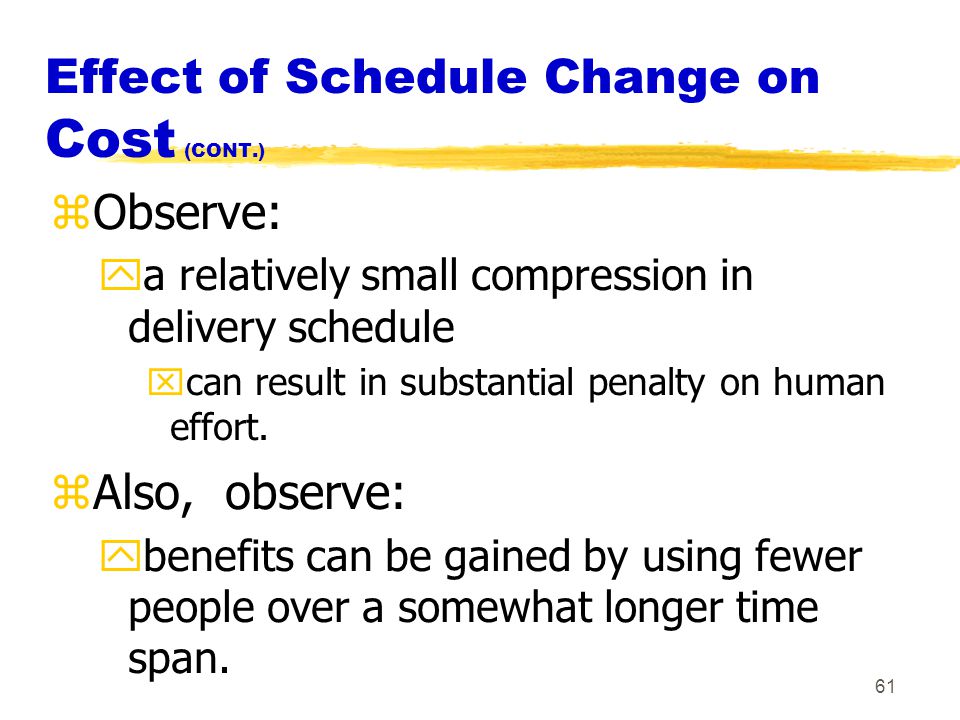 Effect of Schedule Change on Cost (CONT.)

Observe:

a relatively small compression in delivery schedule

can result in substantial penalty on human effort.

Also, observe:

benefits can be gained by using fewer people over a somewhat longer time span.

61